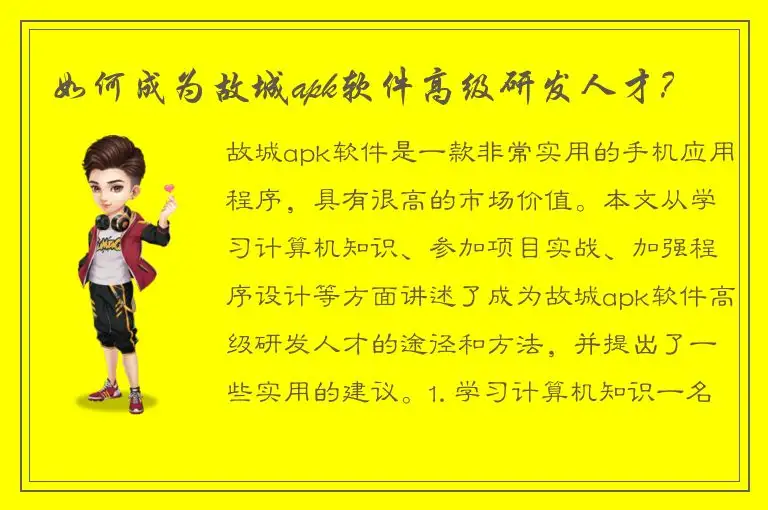 如何成为故城apk软件高级研发人才？

故城apk软件是一款非常实用的手机应用程序，具有很高的市场价值。本文从学习计算机知识、参加项目实战、加强程序设计等方面讲述了成为故城apk软件高级研发人才的途径和方法，并提出了一些实用的建议。1. 学习计算机知识一名